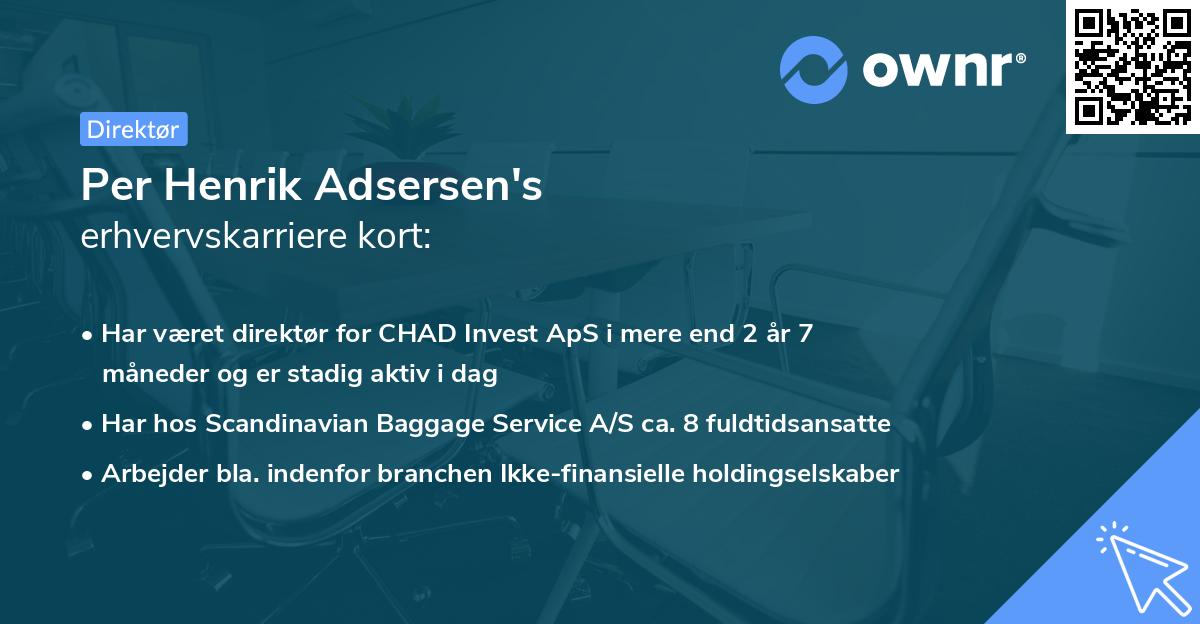 ownr®

Direktør

Per Henrik Adsersen's
erhvervskarriere kort:

• Har været direktør for CHAD Invest ApS i mere end 2 år 7 måneder og er stadig aktiv i dag
• Har hos Scandinavian Baggage Service A/S ca. 8 fuldtidsansatte
• Arbejder bla. indenfor branchen Ikke-finansielle holdingselskaber